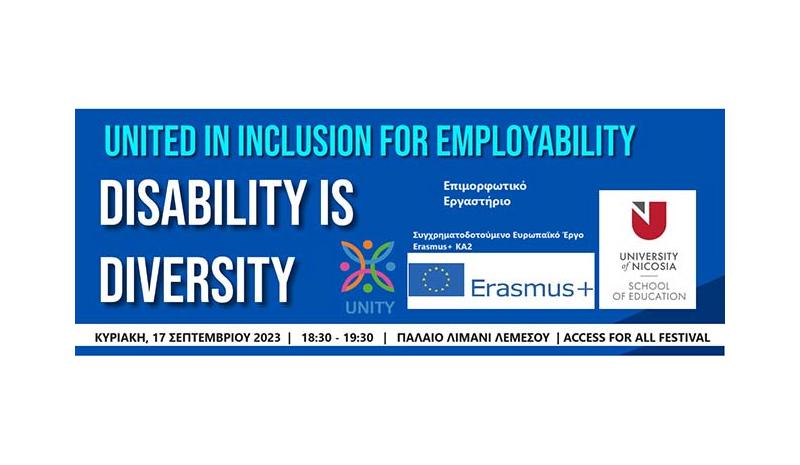 UNITED IN INCLUSION FOR EMPLOYABILITY

DISABILITY IS DIVERSITY

Επιμορφωτικό Εργαστήριο

Συγχρηματοδοτούμενο Ευρωπαϊκό Έργο Erasmus+ KA2

UNITY

Erasmus+

UNIVERSITY of NICOSIA

SCHOOL OF EDUCATION

ΚΥΡΙΑΚΗ, 17 ΣΕΠΤΕΜΒΡΙΟΥ 2023 | 18:30 - 19:30 | ΠΑΛΑΙΟ ΛΙΜΑΝΙ ΛΕΜΕΣΟΥ | ACCESS FOR ALL FESTIVAL